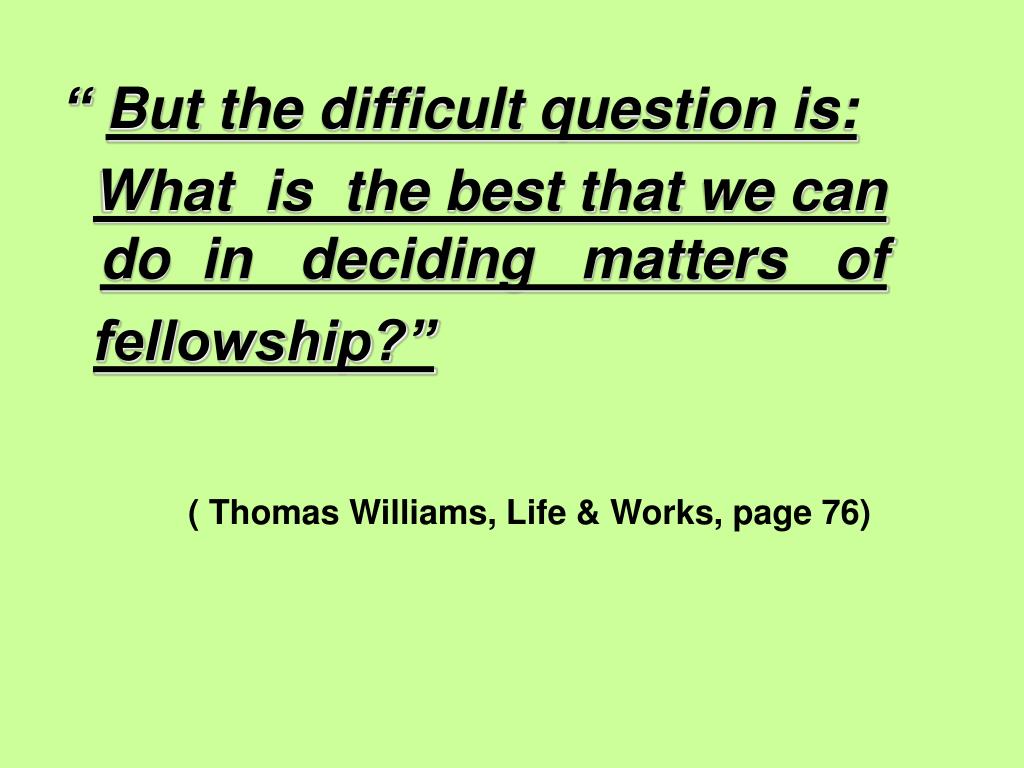 “ But the difficult question is: What is the best that we can do in deciding matters of fellowship?”

( Thomas Williams, Life & Works, page 76)